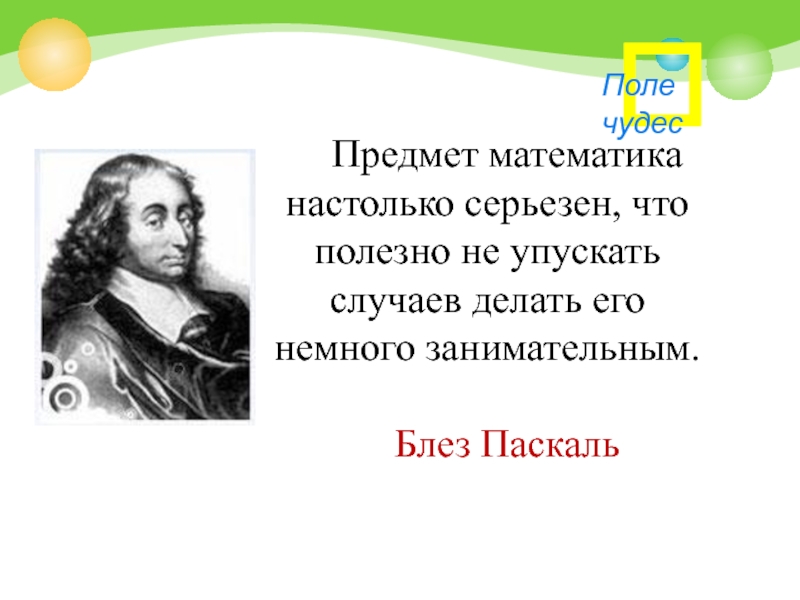 Поле чудес

Предмет математика настолько серьезен, что полезно не упускать случаев делать его немного занимательным.

Блез Паскаль